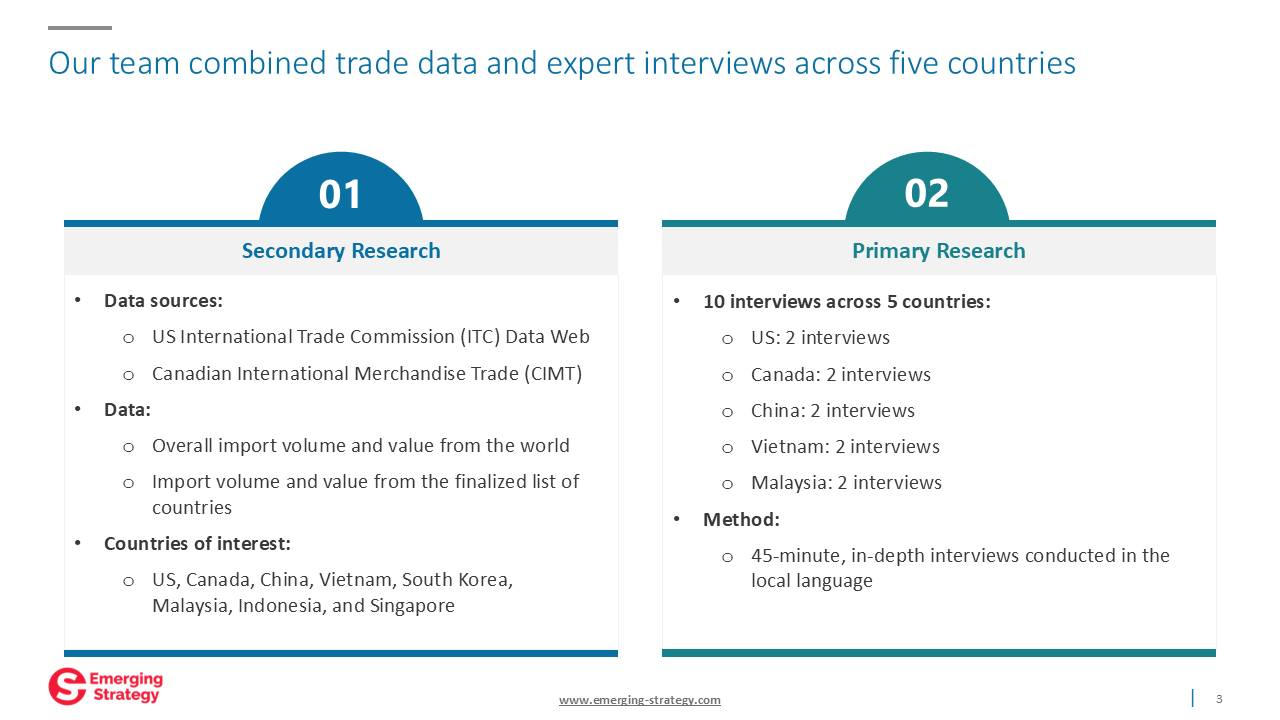 Our team combined trade data and expert interviews across five countries

01

Secondary Research

• Data sources:
 o US International Trade Commission (ITC) Data Web
 o Canadian International Merchandise Trade (CIMT)
• Data:
 o Overall import volume and value from the world
 o Import volume and value from the finalized list of countries
• Countries of interest:
 o US, Canada, China, Vietnam, South Korea, Malaysia, Indonesia, and Singapore

02

Primary Research

• 10 interviews across 5 countries:
 o US: 2 interviews
 o Canada: 2 interviews
 o China: 2 interviews
 o Vietnam: 2 interviews
 o Malaysia: 2 interviews
• Method:
 o 45-minute, in-depth interviews conducted in the local language

Emerging Strategy

www.emerging-strategy.com

3